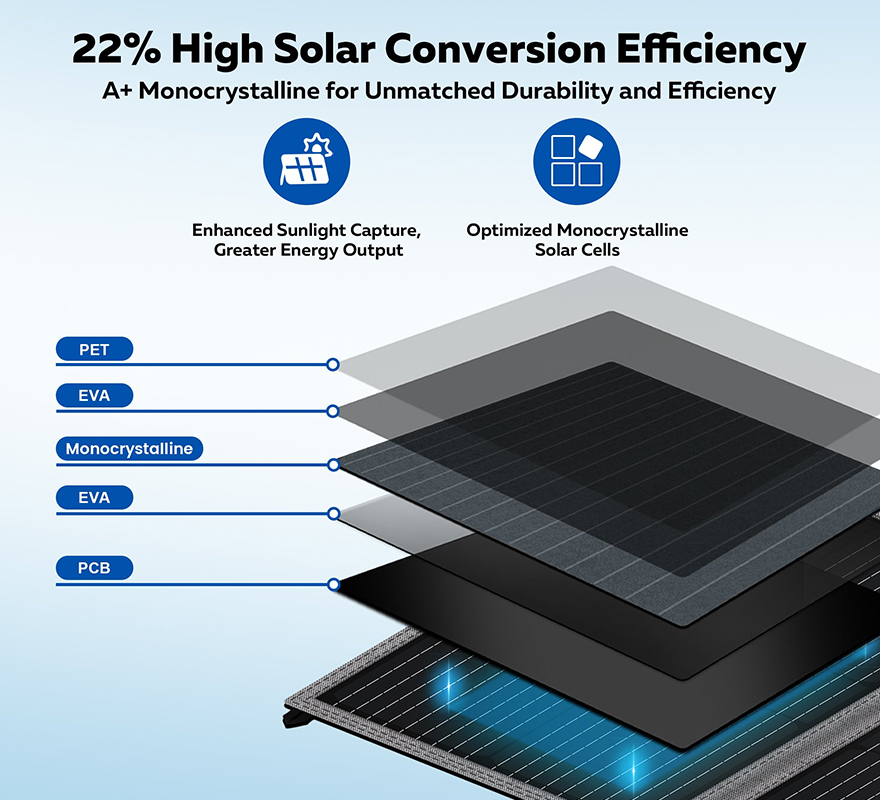 22% High Solar Conversion Efficiency
A+ Monocrystalline for Unmatched Durability and Efficiency

Enhanced Sunlight Capture, Greater Energy Output

Optimized Monocrystalline Solar Cells

PET

EVA

Monocrystalline

EVA

PCB